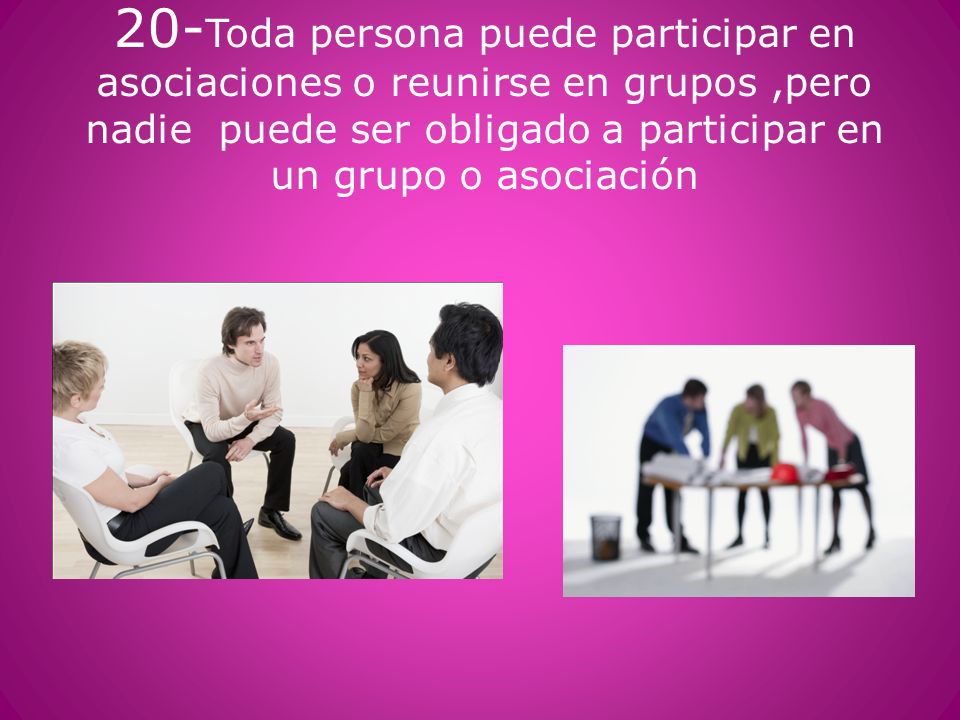 20-Toda persona puede participar en asociaciones o reunirse en grupos ,pero nadie  puede ser obligado a participar en un grupo o asociación